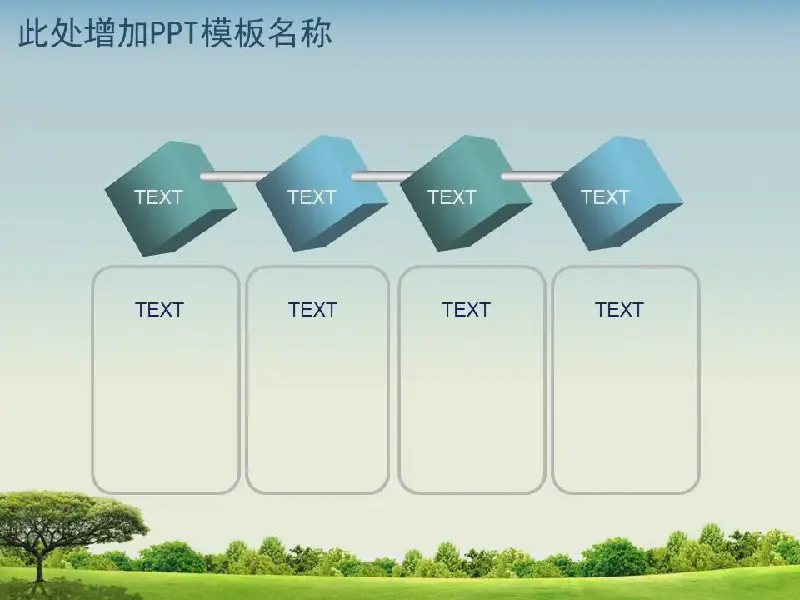 此处增加PPT模板名称

TEXT

TEXT

TEXT

TEXT

TEXT

TEXT

TEXT

TEXT